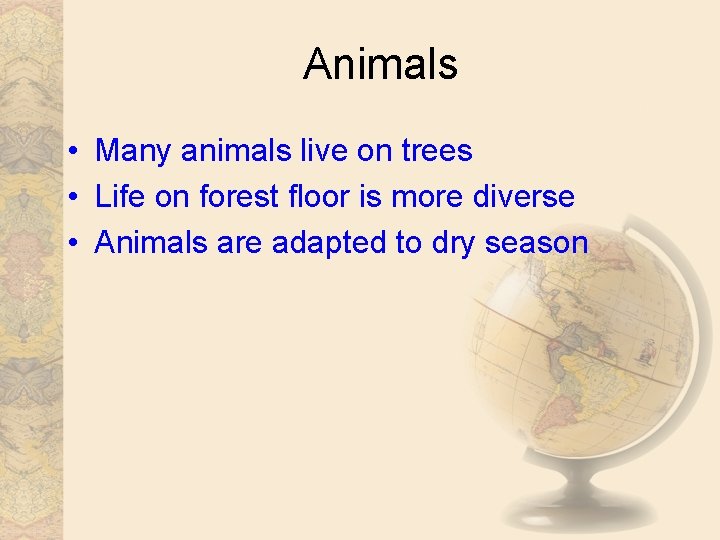 Animals

• Many animals live on trees
• Life on forest floor is more diverse
• Animals are adapted to dry season